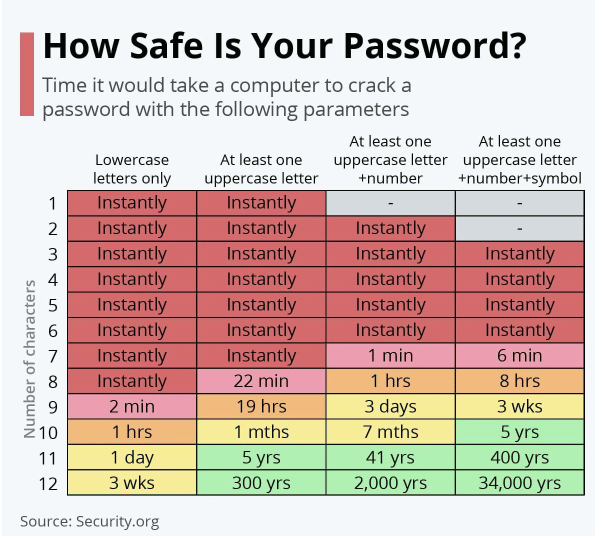 How Safe Is Your Password?

Time it would take a computer to crack a password with the following parameters

| Number of characters | Lowercase letters only | At least one uppercase letter | At least one uppercase letter +number | At least one uppercase letter +number+symbol |
|---|---|---|---|---|
| 1 | Instantly | Instantly | - | - |
| 2 | Instantly | Instantly | Instantly | - |
| 3 | Instantly | Instantly | Instantly | Instantly |
| 4 | Instantly | Instantly | Instantly | Instantly |
| 5 | Instantly | Instantly | Instantly | Instantly |
| 6 | Instantly | Instantly | Instantly | Instantly |
| 7 | Instantly | Instantly | 1 min | 6 min |
| 8 | Instantly | 22 min | 1 hrs | 8 hrs |
| 9 | 2 min | 19 hrs | 3 days | 3 wks |
| 10 | 1 hrs | 1 mths | 7 mths | 5 yrs |
| 11 | 1 day | 5 yrs | 41 yrs | 400 yrs |
| 12 | 3 wks | 300 yrs | 2,000 yrs | 34,000 yrs |

Source: Security.org